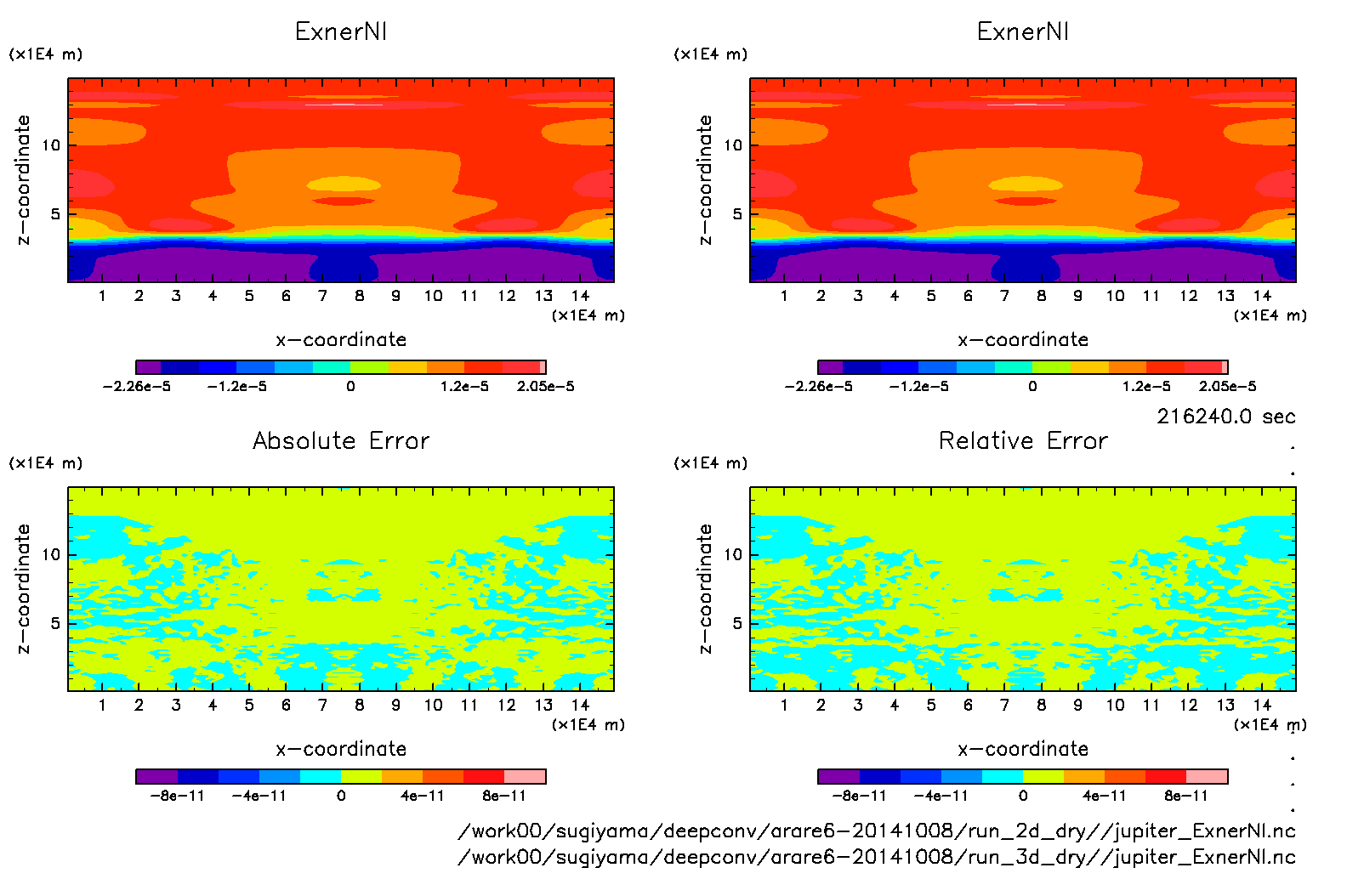 ExnerNl

(×1E4 m)

z−coordinate

10

5

1 2 3 4 5 6 7 8 9 10 11 12 13 14

(×1E4 m)

x−coordinate

−2.26e−5 −1.2e−5 0 1.2e−5 2.05e−5

ExnerNl

(×1E4 m)

z−coordinate

10

5

1 2 3 4 5 6 7 8 9 10 11 12 13 14

(×1E4 m)

x−coordinate

−2.26e−5 −1.2e−5 0 1.2e−5 2.05e−5

216240.0 sec

Absolute Error

(×1E4 m)

z−coordinate

10

5

1 2 3 4 5 6 7 8 9 10 11 12 13 14

(×1E4 m)

x−coordinate

−8e−11 −4e−11 0 4e−11 8e−11

Relative Error

(×1E4 m)

z−coordinate

10

5

1 2 3 4 5 6 7 8 9 10 11 12 13 14

(×1E4 m)

x−coordinate

−8e−11 −4e−11 0 4e−11 8e−11

/work00/sugiyama/deepconv/arare6−20141008/run_2d_dry//jupiter_ExnerNl.nc
/work00/sugiyama/deepconv/arare6−20141008/run_3d_dry//jupiter_ExnerNl.nc